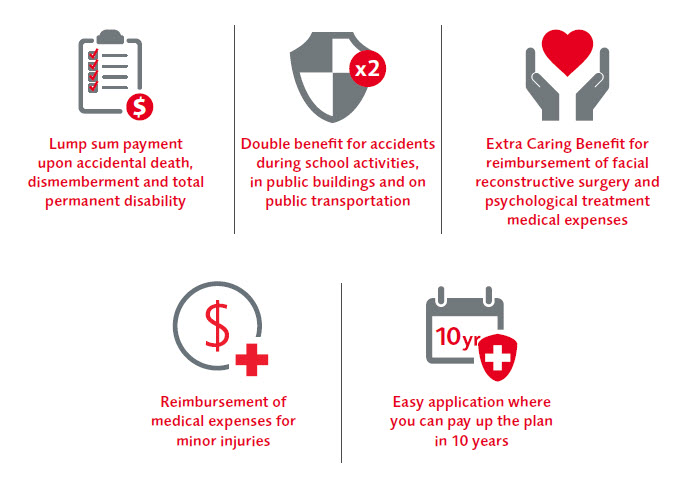 $

Lump sum payment upon accidental death, dismemberment and total permanent disability

x2

Double benefit for accidents during school activities, in public buildings and on public transportation

Extra Caring Benefit for reimbursement of facial reconstructive surgery and psychological treatment medical expenses

$

Reimbursement of medical expenses for minor injuries

10yr

Easy application where you can pay up the plan in 10 years